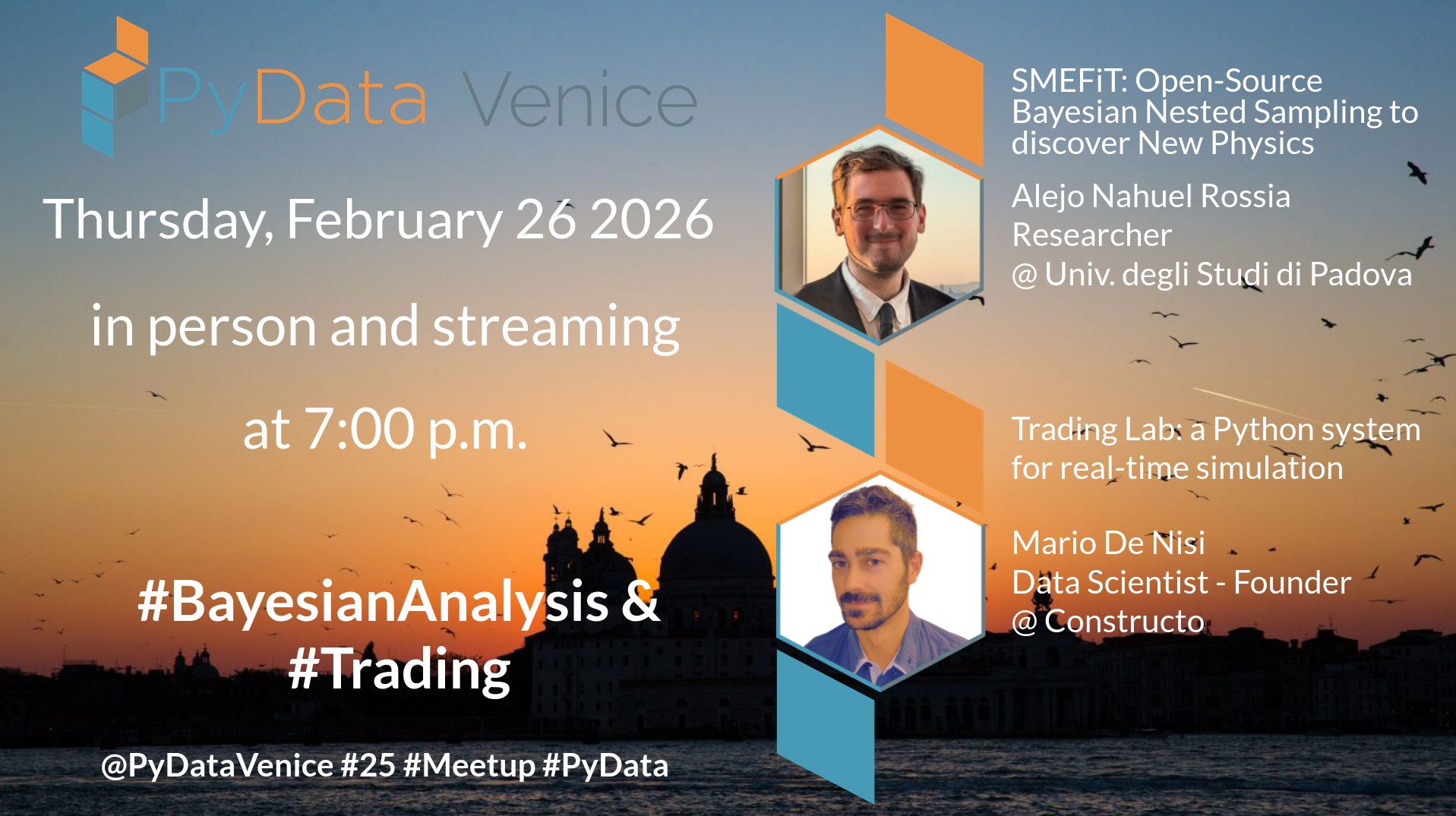 PyData Venice

Thursday, February 26 2026

in person and streaming

at 7:00 p.m.

#BayesianAnalysis & #Trading

@PyDataVenice #25 #Meetup #PyData

SMEFiT: Open-Source Bayesian Nested Sampling to discover New Physics

Alejo Nahuel Rossia
Researcher
@ Univ. degli Studi di Padova

Trading Lab: a Python system for real-time simulation

Mario De Nisi
Data Scientist - Founder
@ Constructo